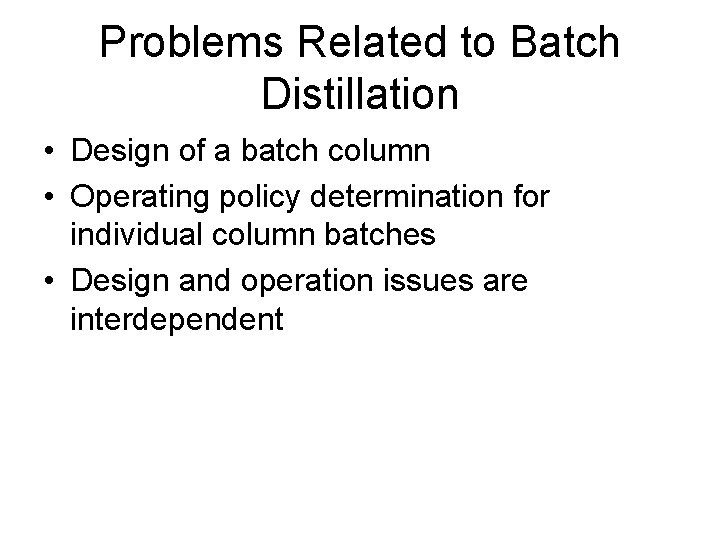 Problems Related to Batch Distillation

• Design of a batch column
• Operating policy determination for individual column batches
• Design and operation issues are interdependent